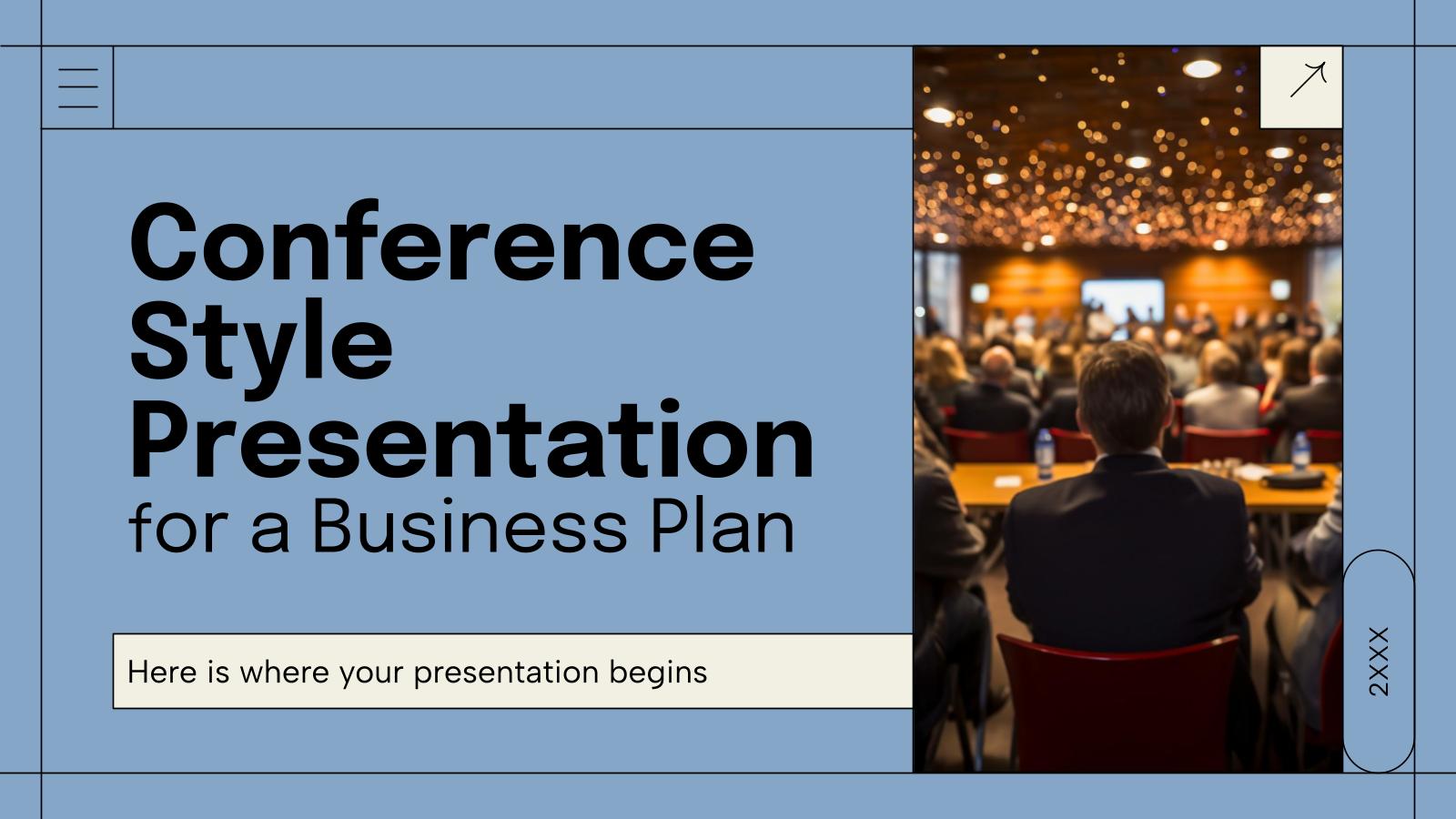 Conference Style Presentation for a Business Plan

Here is where your presentation begins

2XXX